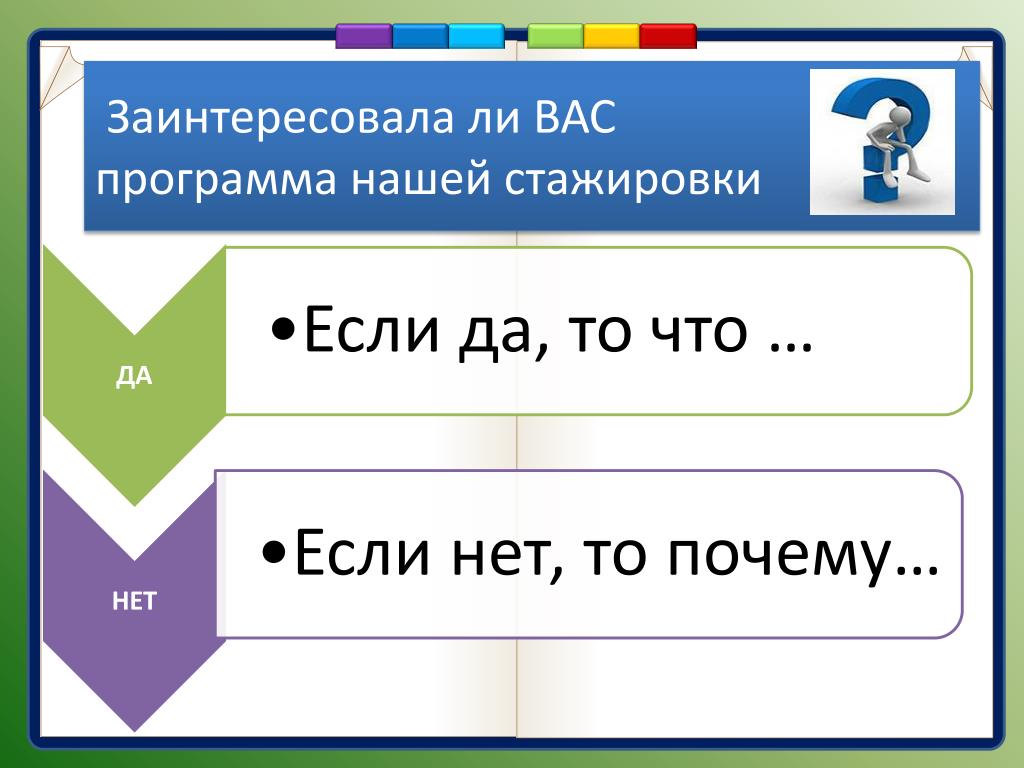 Заинтересовала ли ВАС программа нашей стажировки

ДА

•Если да, то что …

НЕТ

•Если нет, то почему…